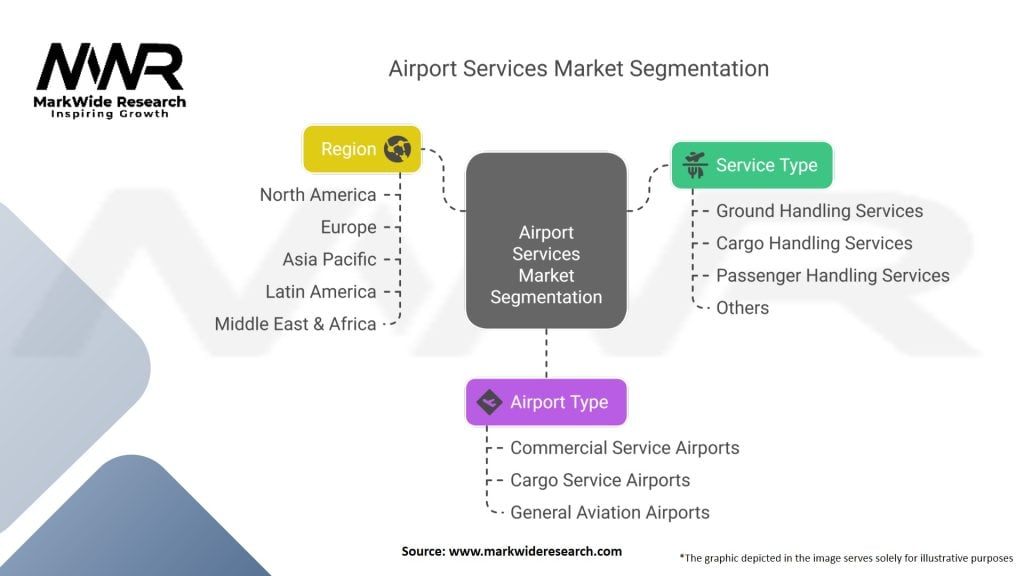 MWR
MarkWide Research
Inspiring Growth

Airport Services Market Segmentation

Region
North America
Europe
Asia Pacific
Latin America
Middle East & Africa

Airport Services Market Segmentation

Service Type
Ground Handling Services
Cargo Handling Services
Passenger Handling Services
Others

Airport Type
Commercial Service Airports
Cargo Service Airports
General Aviation Airports

Source: www.markwideresearch.com

*The graphic depicted in the image serves solely for illustrative purposes